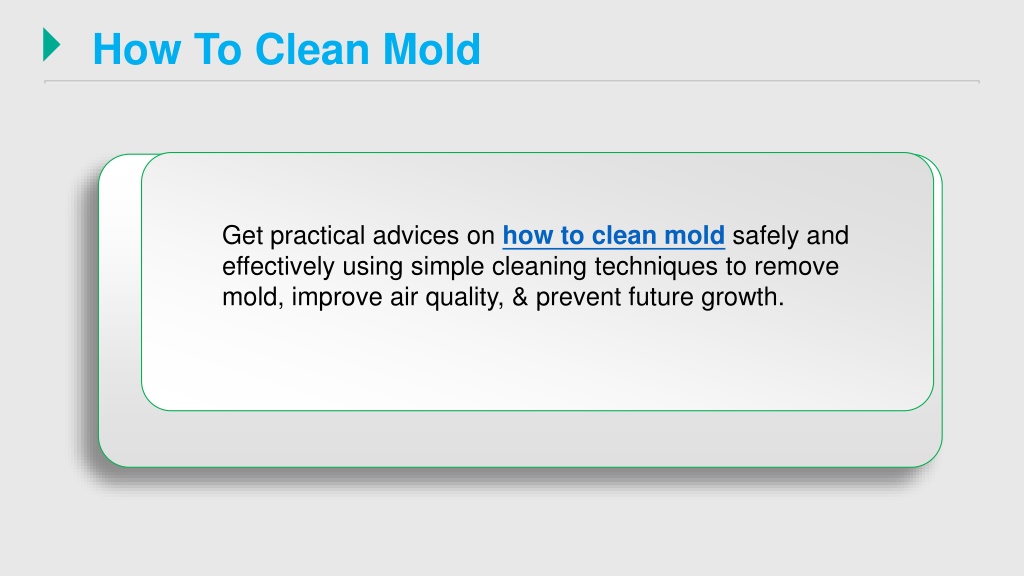 How To Clean Mold

Get practical advices on how to clean mold safely and effectively using simple cleaning techniques to remove mold, improve air quality, & prevent future growth.